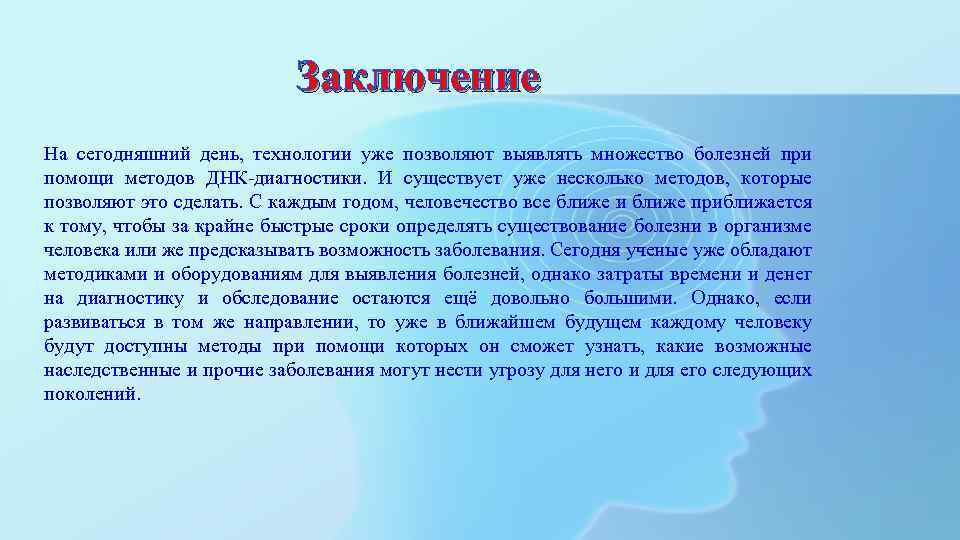 Заключение

На сегодняшний день, технологии уже позволяют выявлять множество болезней при помощи методов ДНК-диагностики. И существует уже несколько методов, которые позволяют это сделать. С каждым годом, человечество все ближе и ближе приближается к тому, чтобы за крайне быстрые сроки определять существование болезни в организме человека или же предсказывать возможность заболевания. Сегодня ученые уже обладают методиками и оборудованиям для выявления болезней, однако затраты времени и денег на диагностику и обследование остаются ещё довольно большими. Однако, если развиваться в том же направлении, то уже в ближайшем будущем каждому человеку будут доступны методы при помощи которых он сможет узнать, какие возможные наследственные и прочие заболевания могут нести угрозу для него и для его следующих поколений.